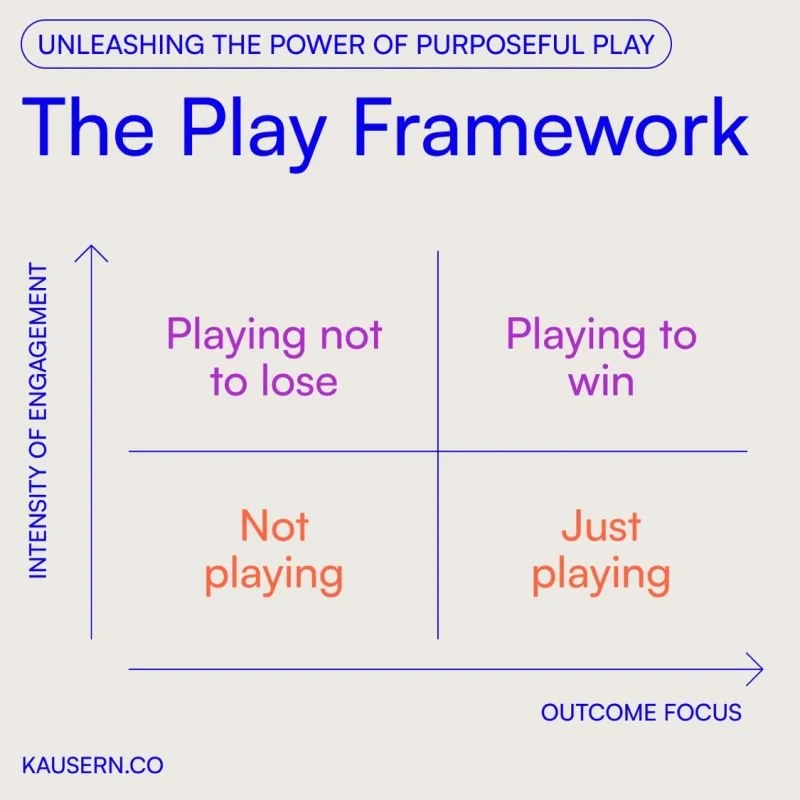 UNLEASHING THE POWER OF PURPOSEFUL PLAY

The Play Framework

INTENSITY OF ENGAGEMENT

Playing not to lose

Playing to win

Not playing

Just playing

OUTCOME FOCUS

KAUSERN.CO